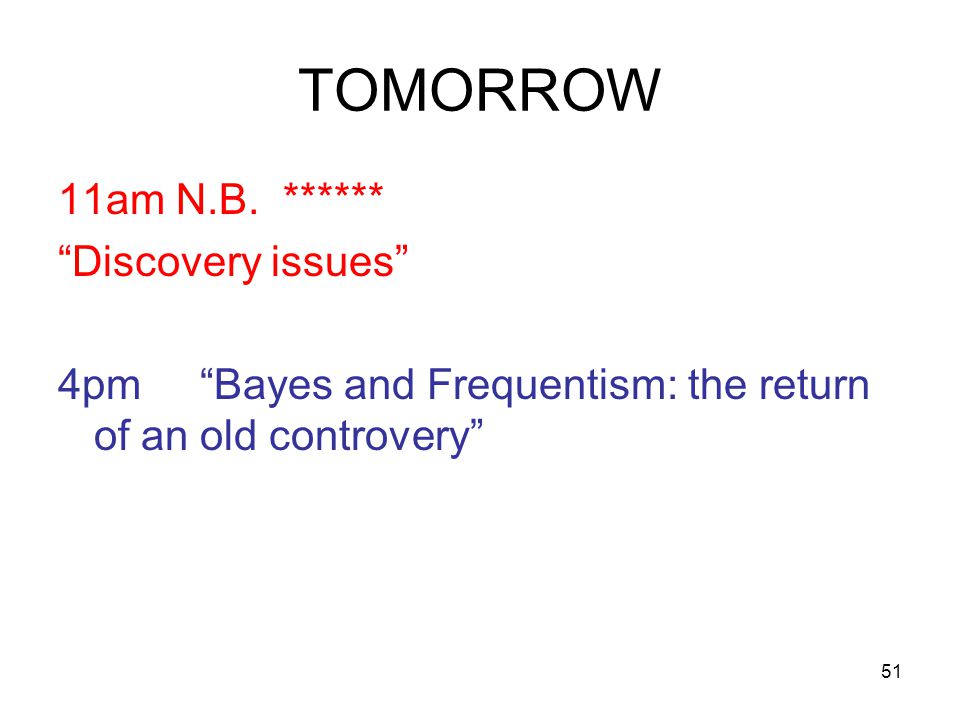 TOMORROW

11am N.B. ******
“Discovery issues”

4pm “Bayes and Frequentism: the return of an old controvery”

51